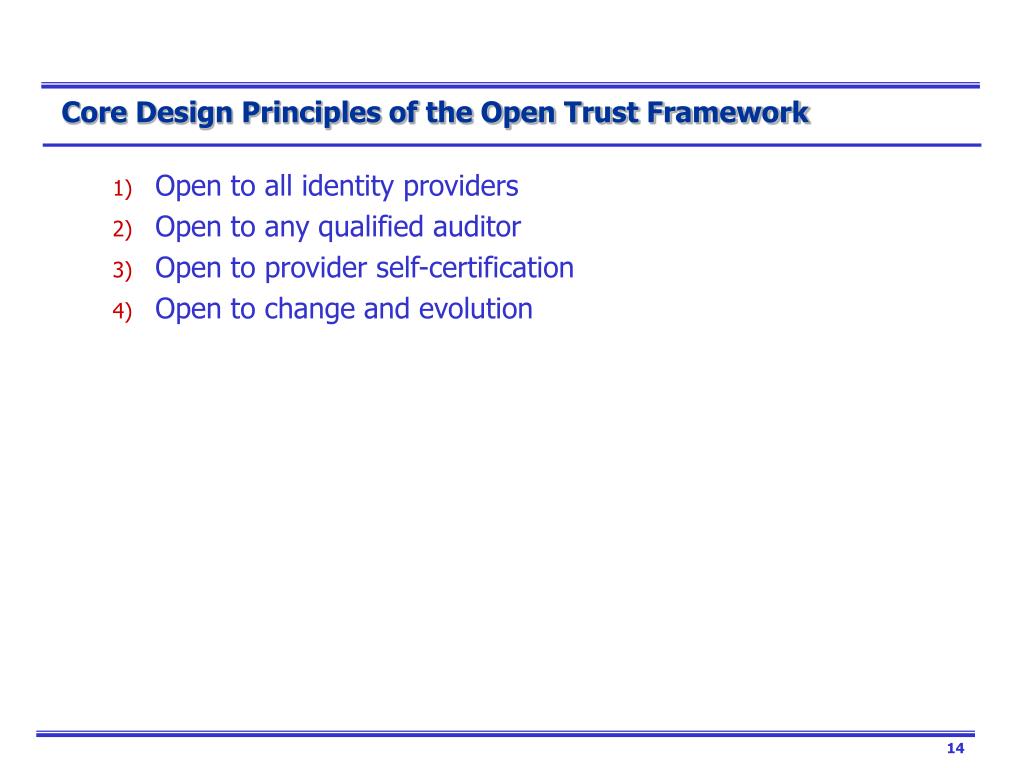 Core Design Principles of the Open Trust Framework

1) Open to all identity providers
2) Open to any qualified auditor
3) Open to provider self-certification
4) Open to change and evolution

14